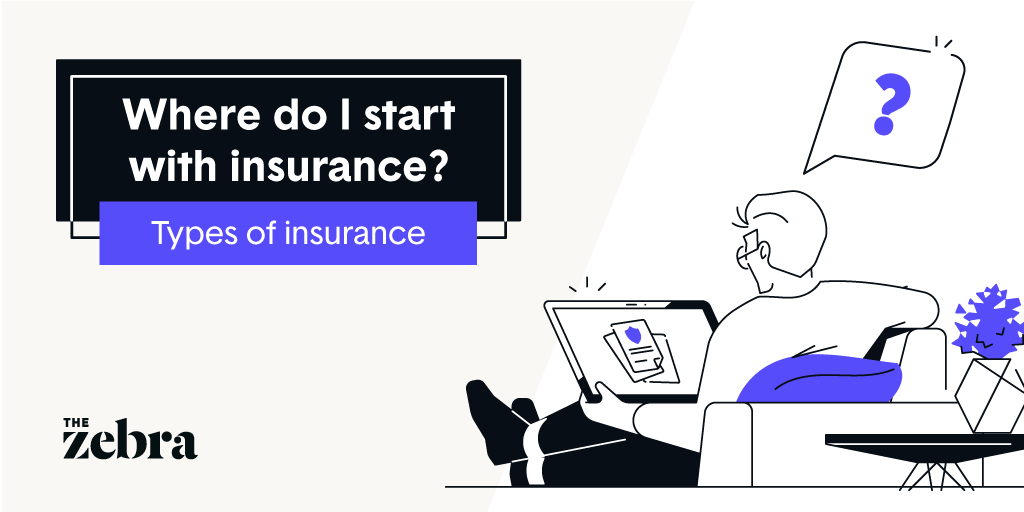 Where do I start with insurance?

Types of insurance

?

THE
zebra